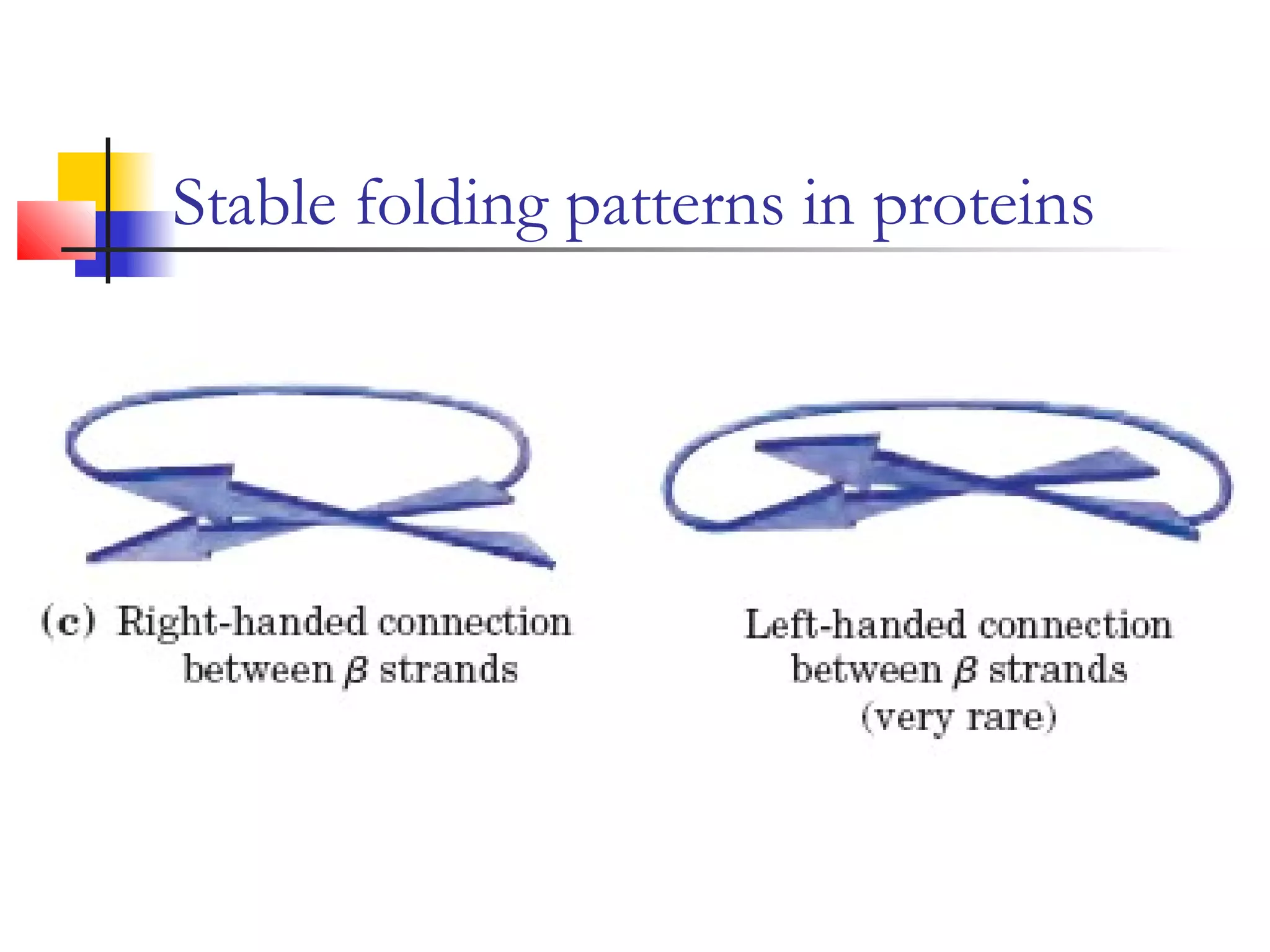 Stable folding patterns in proteins

(c) Right-handed connection between $\beta$ strands

Left-handed connection between $\beta$ strands (very rare)